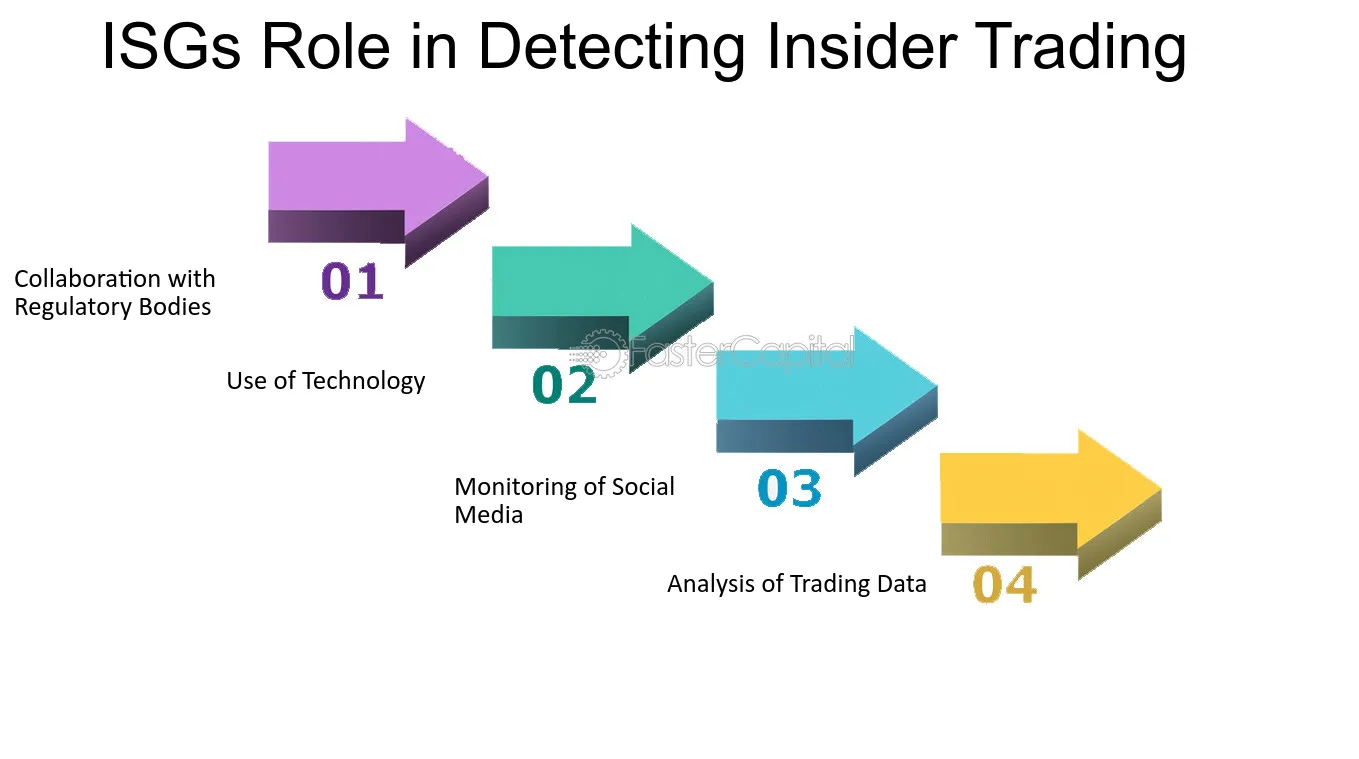 ISGs Role in Detecting Insider Trading

Collaboration with Regulatory Bodies

01

Use of Technology

02

FasterCapital

Monitoring of Social Media

03

Analysis of Trading Data

04